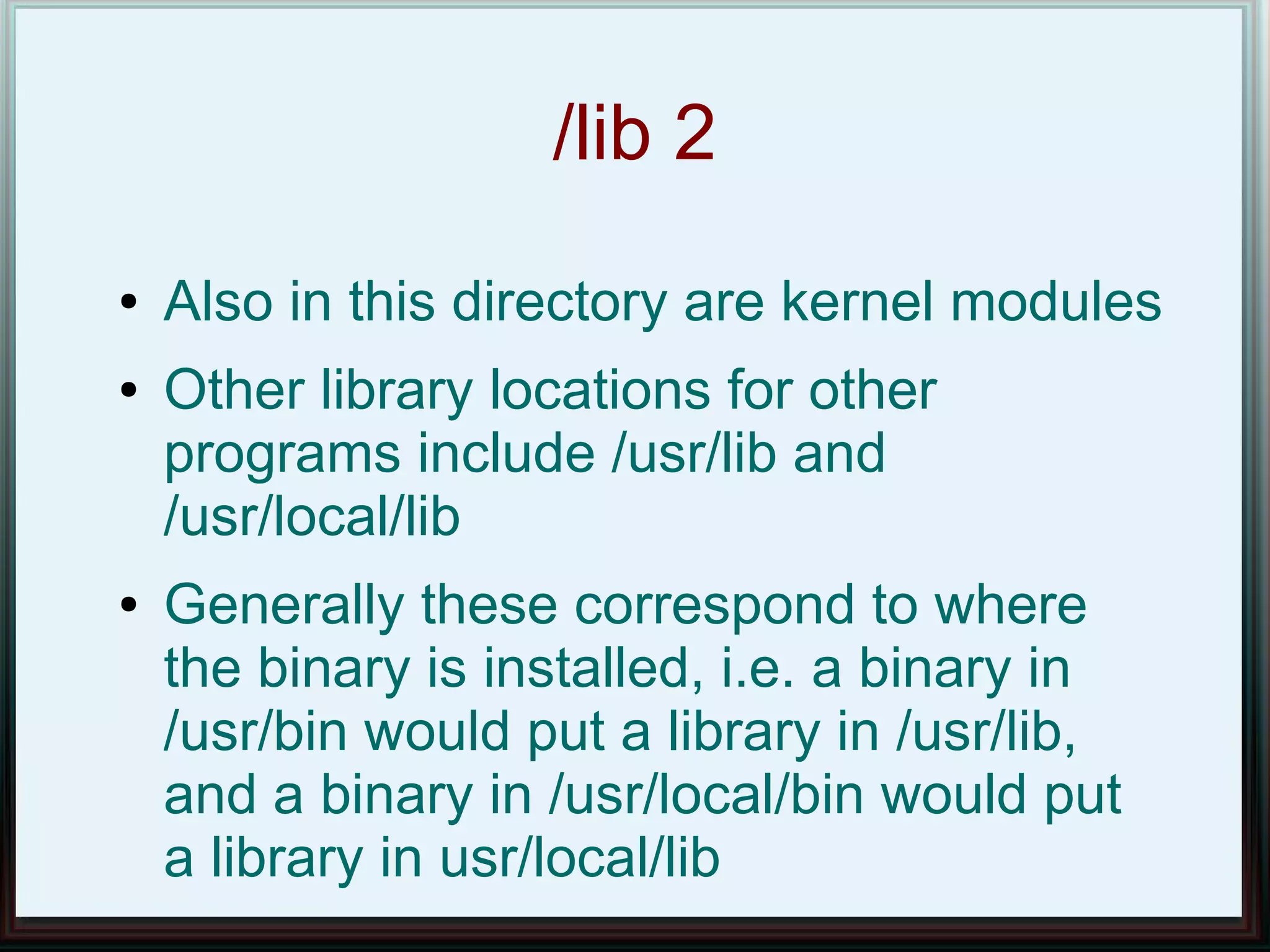 /lib 2

• Also in this directory are kernel modules

• Other library locations for other programs include /usr/lib and /usr/local/lib

• Generally these correspond to where the binary is installed, i.e. a binary in /usr/bin would put a library in /usr/lib, and a binary in /usr/local/bin would put a library in usr/local/lib